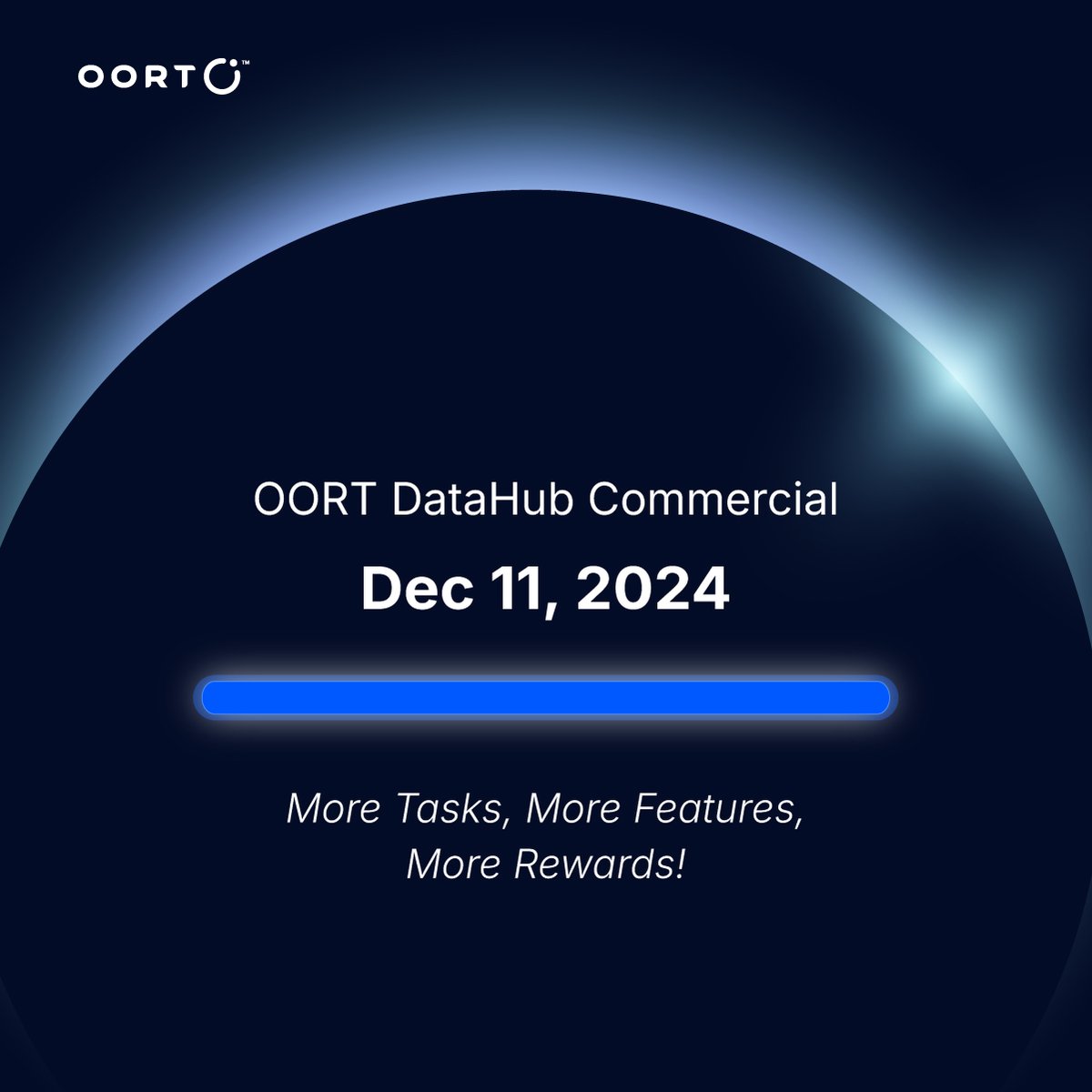 OORT™

OORT DataHub Commercial

Dec 11, 2024

More Tasks, More Features, More Rewards!